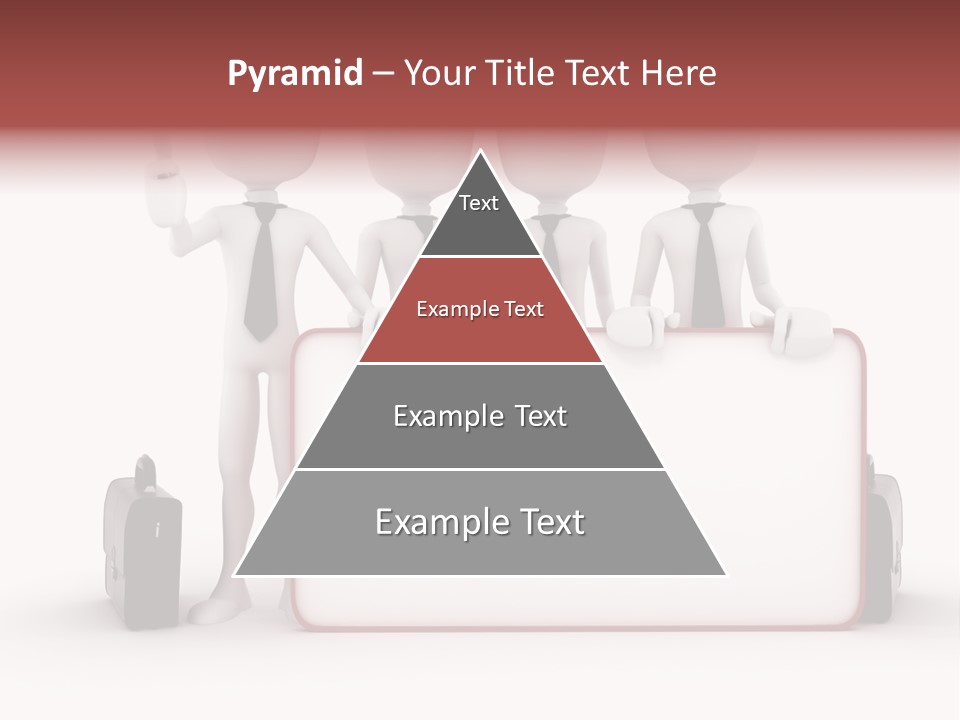 Pyramid – Your Title Text Here

Text

Example Text

Example Text

Example Text